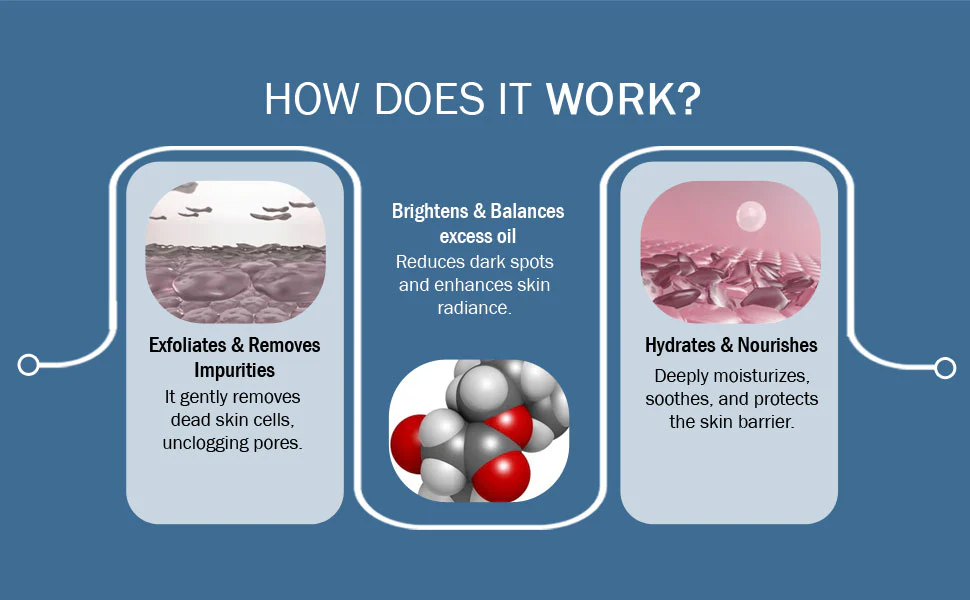 HOW DOES IT WORK?

Exfoliates & Removes Impurities
It gently removes dead skin cells, unclogging pores.

Brightens & Balances excess oil
Reduces dark spots and enhances skin radiance.

Hydrates & Nourishes
Deeply moisturizes, soothes, and protects the skin barrier.